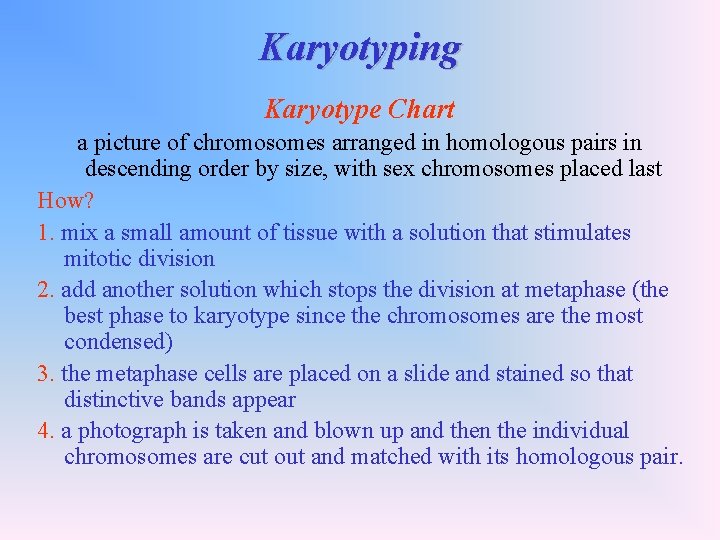 Karyotyping

Karyotype Chart

a picture of chromosomes arranged in homologous pairs in descending order by size, with sex chromosomes placed last

How?

1. mix a small amount of tissue with a solution that stimulates mitotic division

2. add another solution which stops the division at metaphase (the best phase to karyotype since the chromosomes are the most condensed)

3. the metaphase cells are placed on a slide and stained so that distinctive bands appear

4. a photograph is taken and blown up and then the individual chromosomes are cut out and matched with its homologous pair.